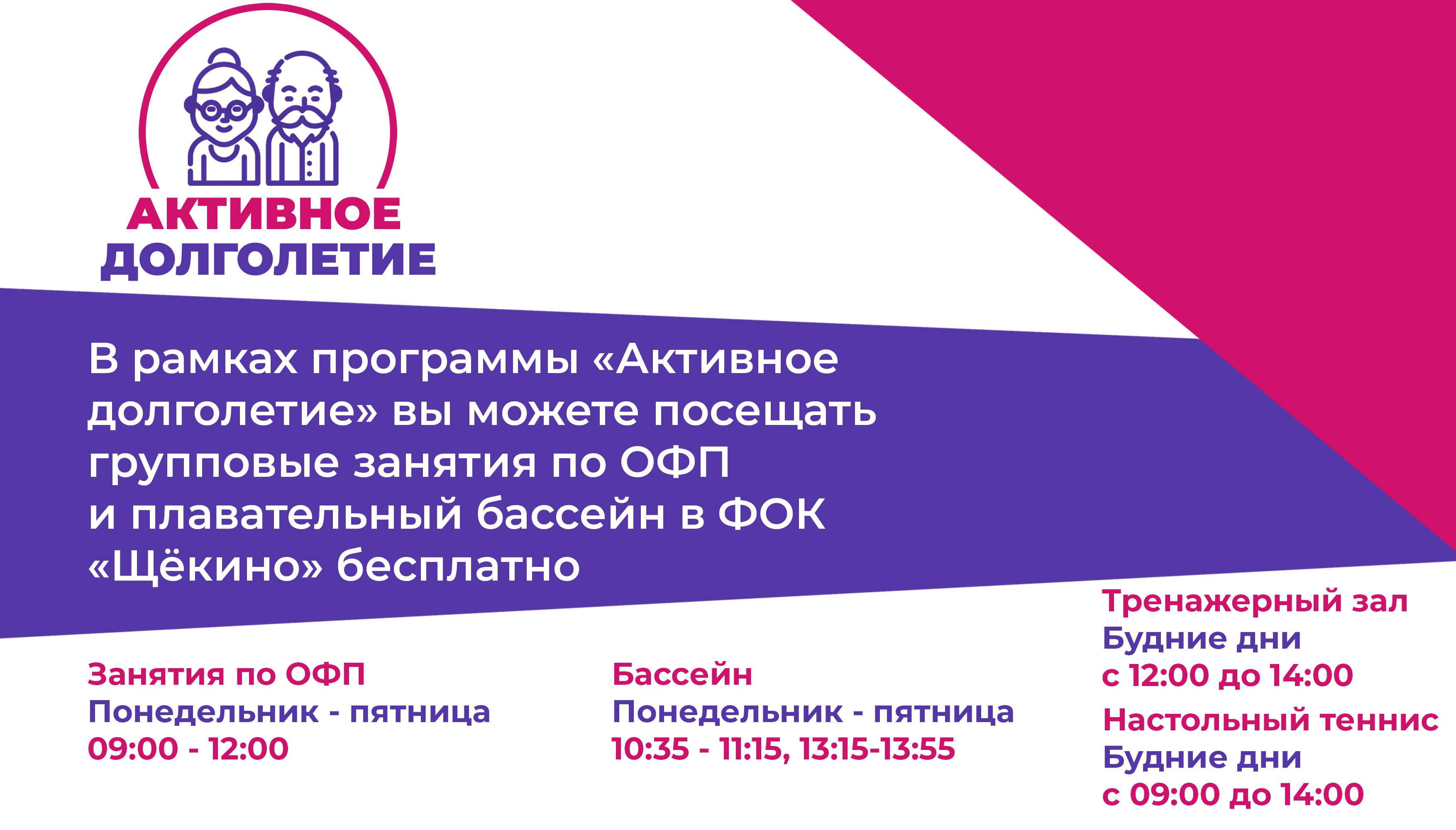 АКТИВНОЕ ДОЛГОЛЕТИЕ

В рамках программы «Активное долголетие» вы можете посещать групповые занятия по ОФП и плавательный бассейн в ФОК «Щёкино» бесплатно

Занятия по ОФП
Понедельник - пятница
09:00 - 12:00

Бассейн
Понедельник - пятница
10:35 - 11:15, 13:15-13:55

Тренажерный зал
Будние дни
с 12:00 до 14:00

Настольный теннис
Будние дни
с 09:00 до 14:00